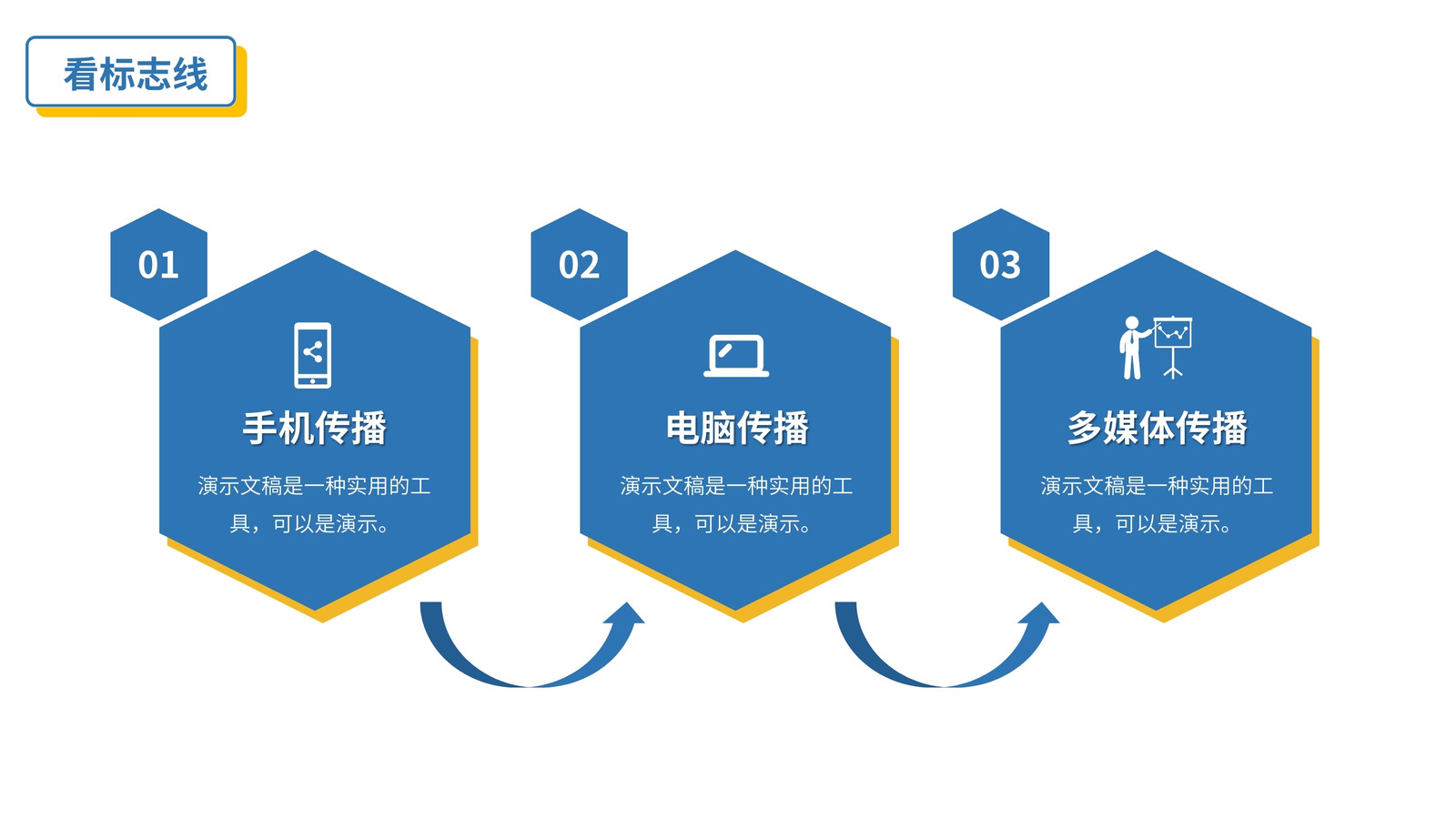 看标志线

01

手机传播

演示文稿是一种实用的工具，可以是演示。

02

电脑传播

演示文稿是一种实用的工具，可以是演示。

03

多媒体传播

演示文稿是一种实用的工具，可以是演示。